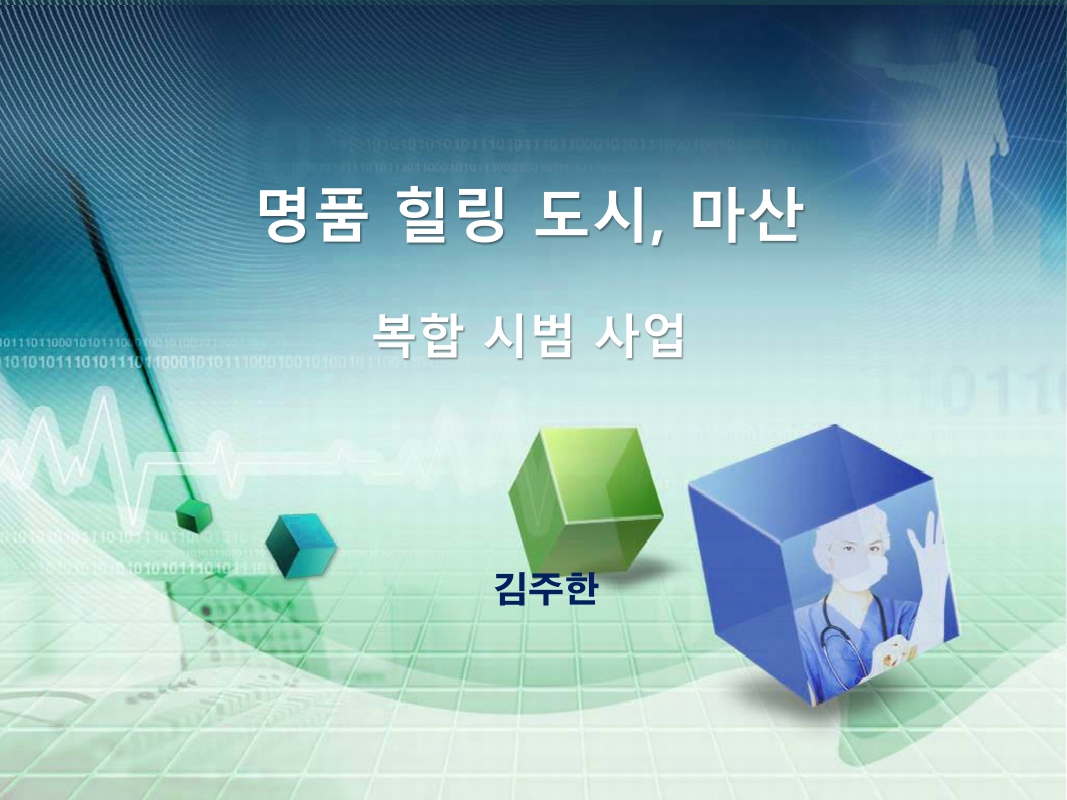 명품 힐링 도시, 마산

복합 시범 사업

김주한